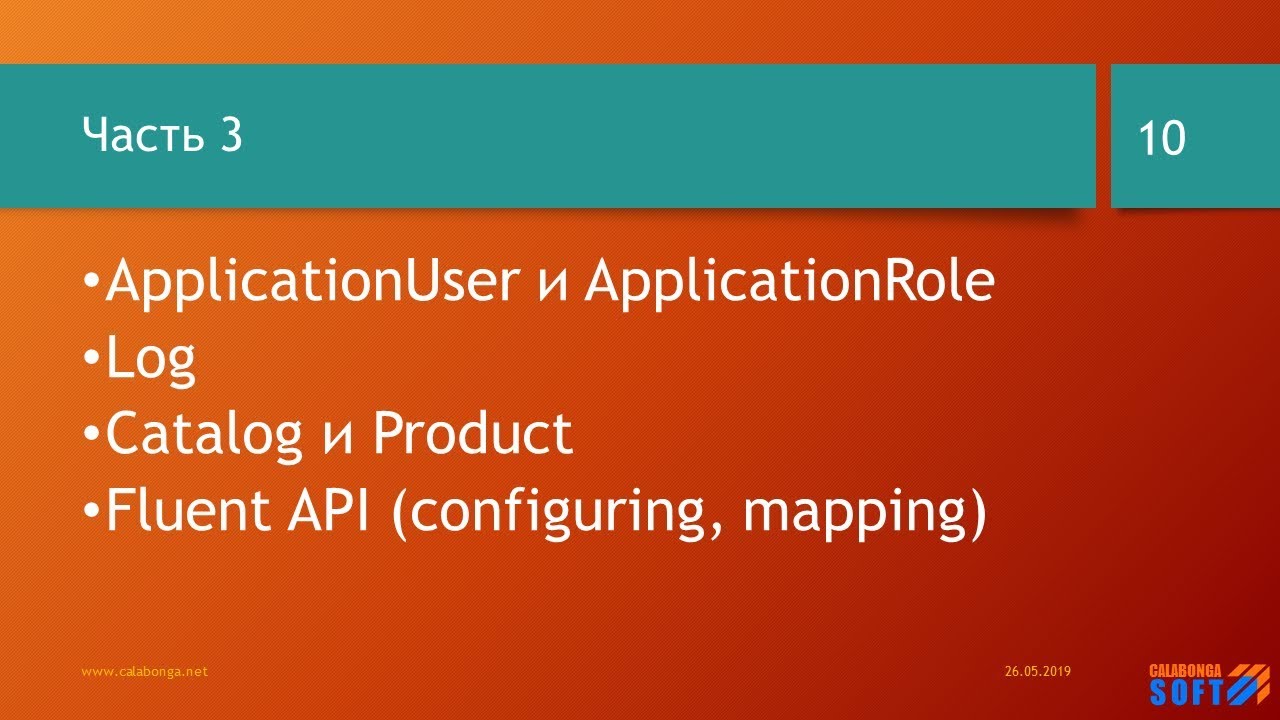 Часть 3

10

•ApplicationUser и ApplicationRole
•Log
•Catalog и Product
•Fluent API (configuring, mapping)

www.calabonga.net

26.05.2019

CALABONGA SOFT